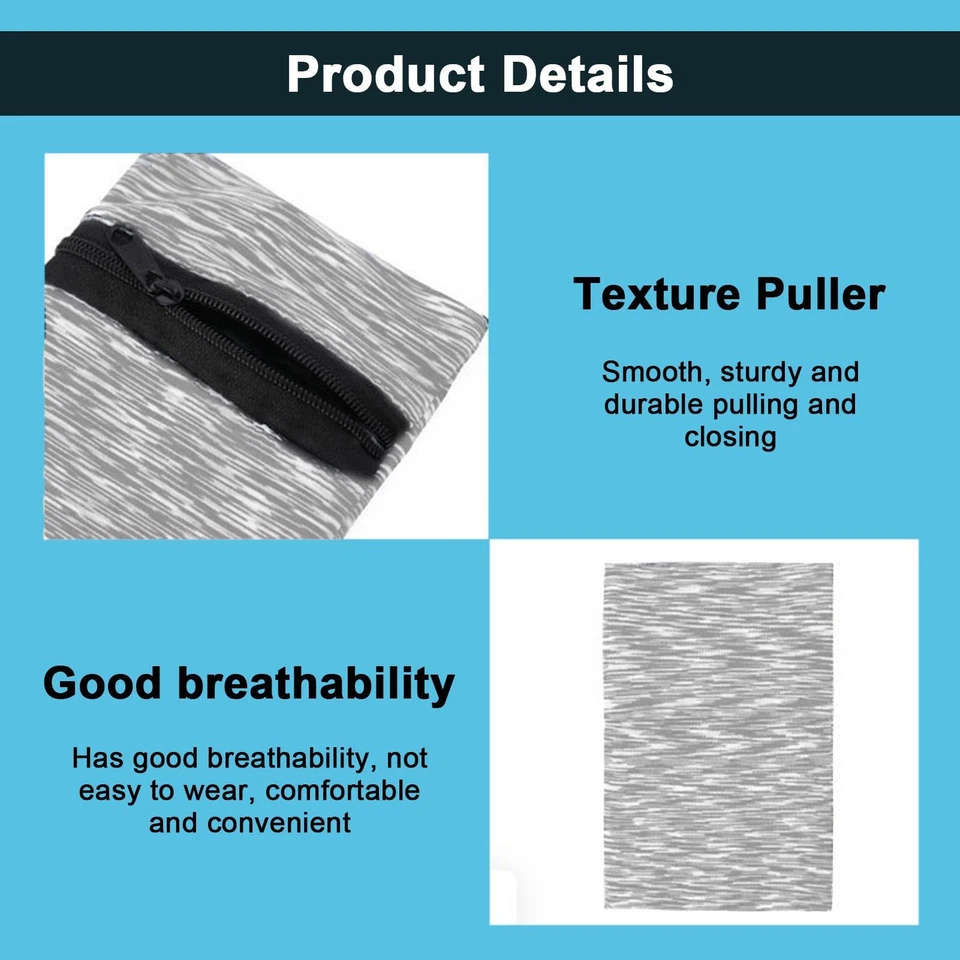 Product Details

Texture Puller

Smooth, sturdy and durable pulling and closing

Good breathability

Has good breathability, not easy to wear, comfortable and convenient